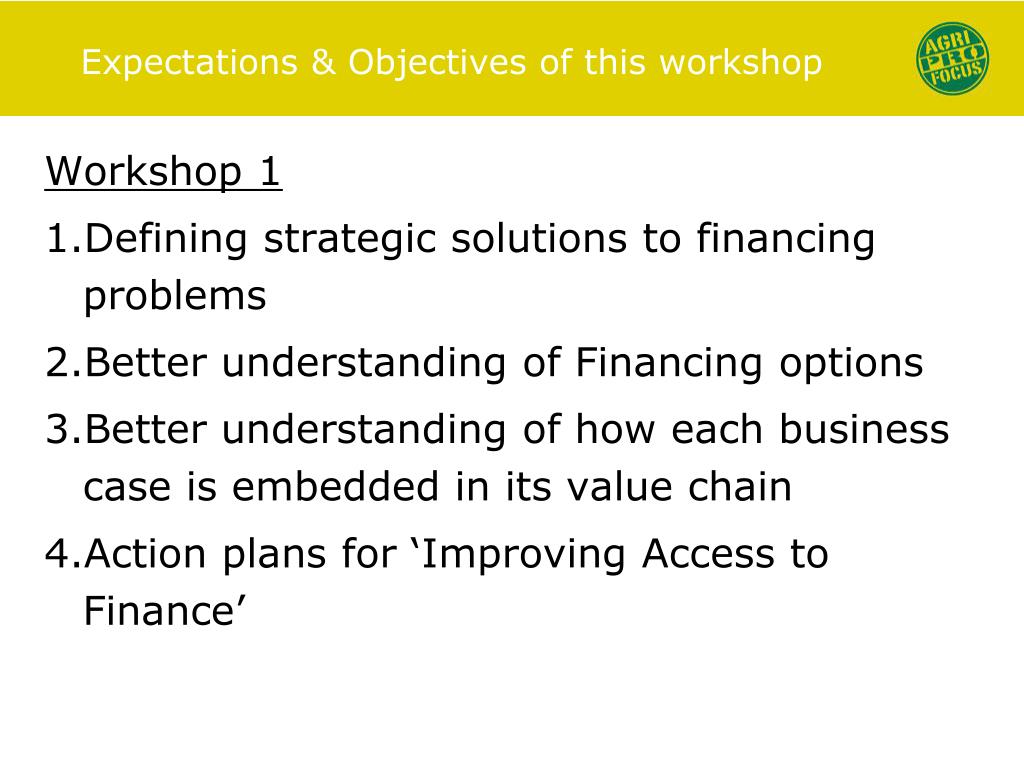 Expectations & Objectives of this workshop

AGRI PRO FOCUS

Workshop 1

1.Defining strategic solutions to financing problems

2.Better understanding of Financing options

3.Better understanding of how each business case is embedded in its value chain

4.Action plans for ‘Improving Access to Finance’